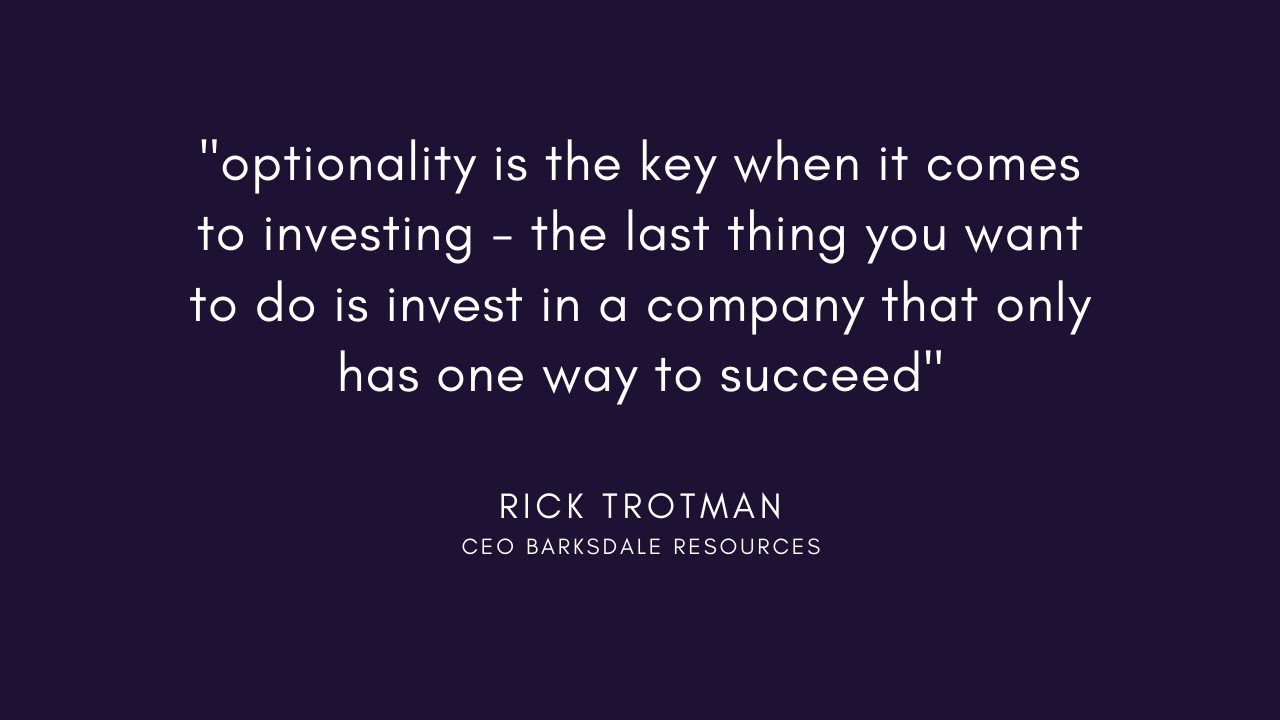 "optionality is the key when it comes to investing - the last thing you want to do is invest in a company that only has one way to succeed"

RICK TROTMAN
CEO BARKSDALE RESOURCES